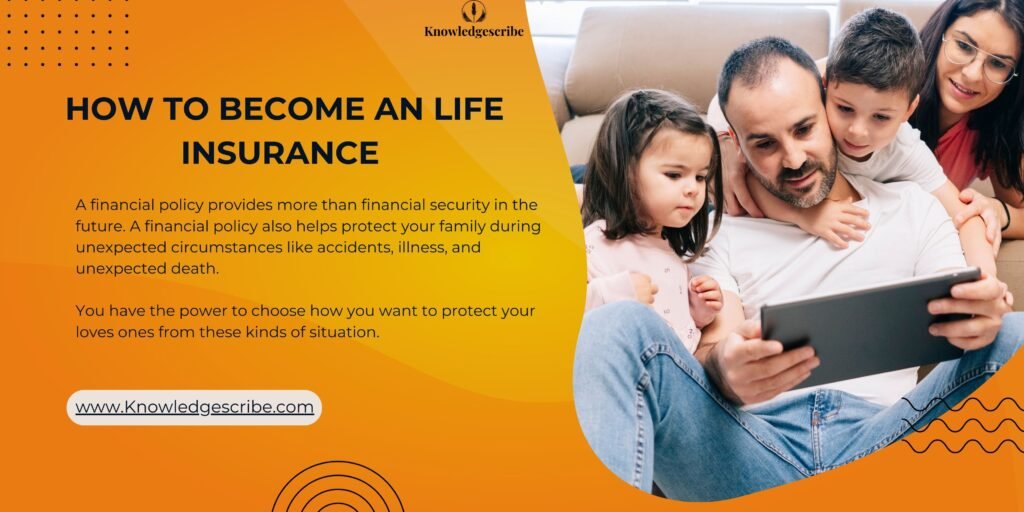 Knowledgescribe

HOW TO BECOME AN LIFE INSURANCE

A financial policy provides more than financial security in the future. A financial policy also helps protect your family during unexpected circumstances like accidents, illness, and unexpected death.

You have the power to choose how you want to protect your loves ones from these kinds of situation.

www.Knowledgescribe.com